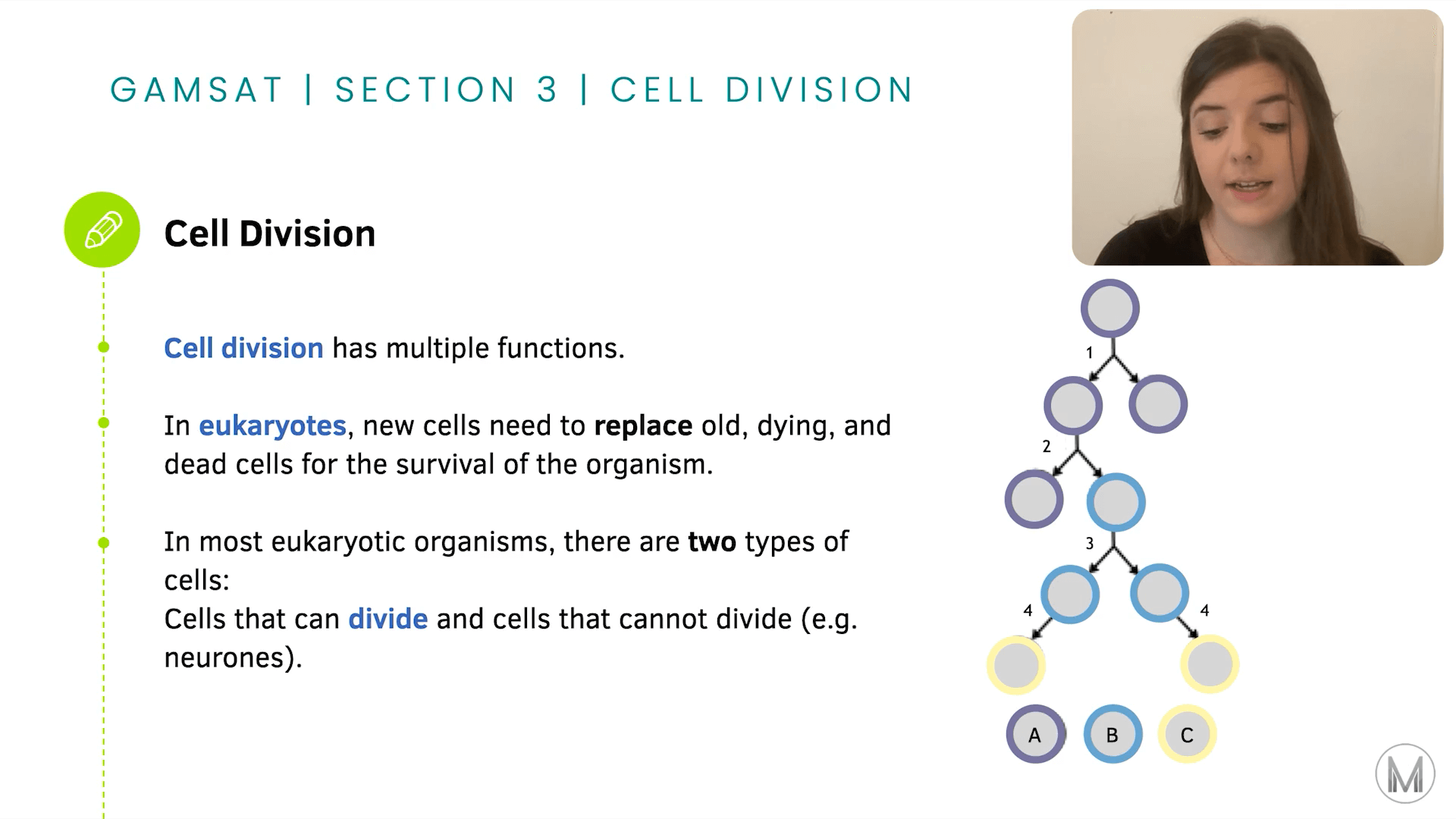 GAMSAT | SECTION 3 | CELL DIVISION

Cell Division

Cell division has multiple functions.

In eukaryotes, new cells need to replace old, dying, and dead cells for the survival of the organism.

In most eukaryotic organisms, there are two types of cells:
Cells that can divide and cells that cannot divide (e.g. neurones).

1

2

3

4

4

A

B

C

M